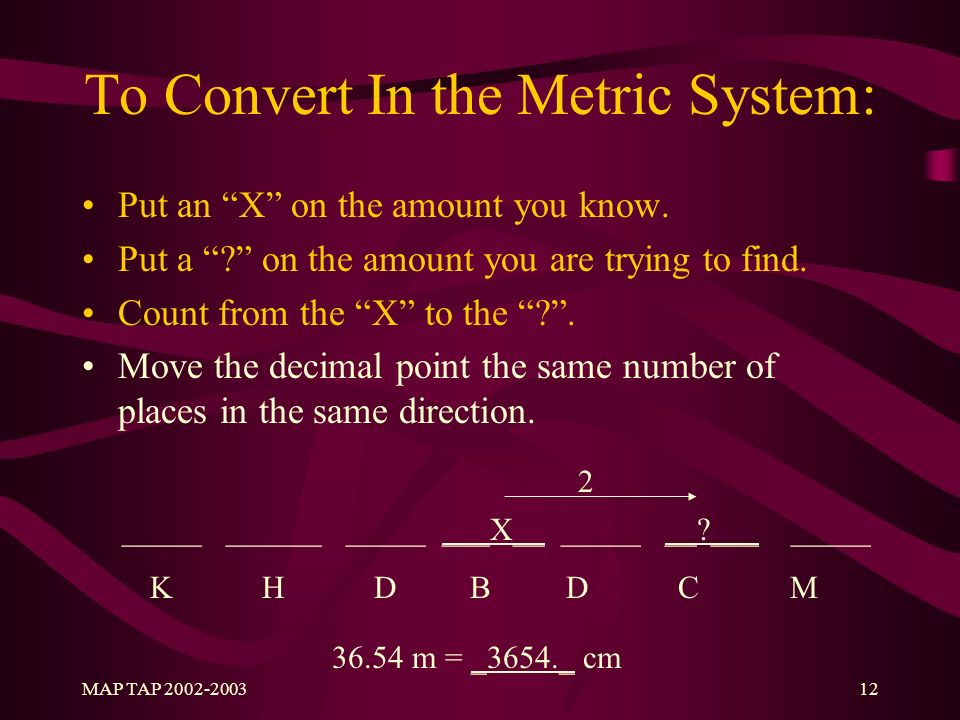 To Convert In the Metric System:

• Put an “X” on the amount you know.
• Put a “?” on the amount you are trying to find.
• Count from the “X” to the “?”.
• Move the decimal point the same number of places in the same direction.

2

_____ ______ _____ ___X__ _____ __?___ _____

K H D B D C M

36.54 m = _3654._ cm

MAP TAP 2002-2003

12